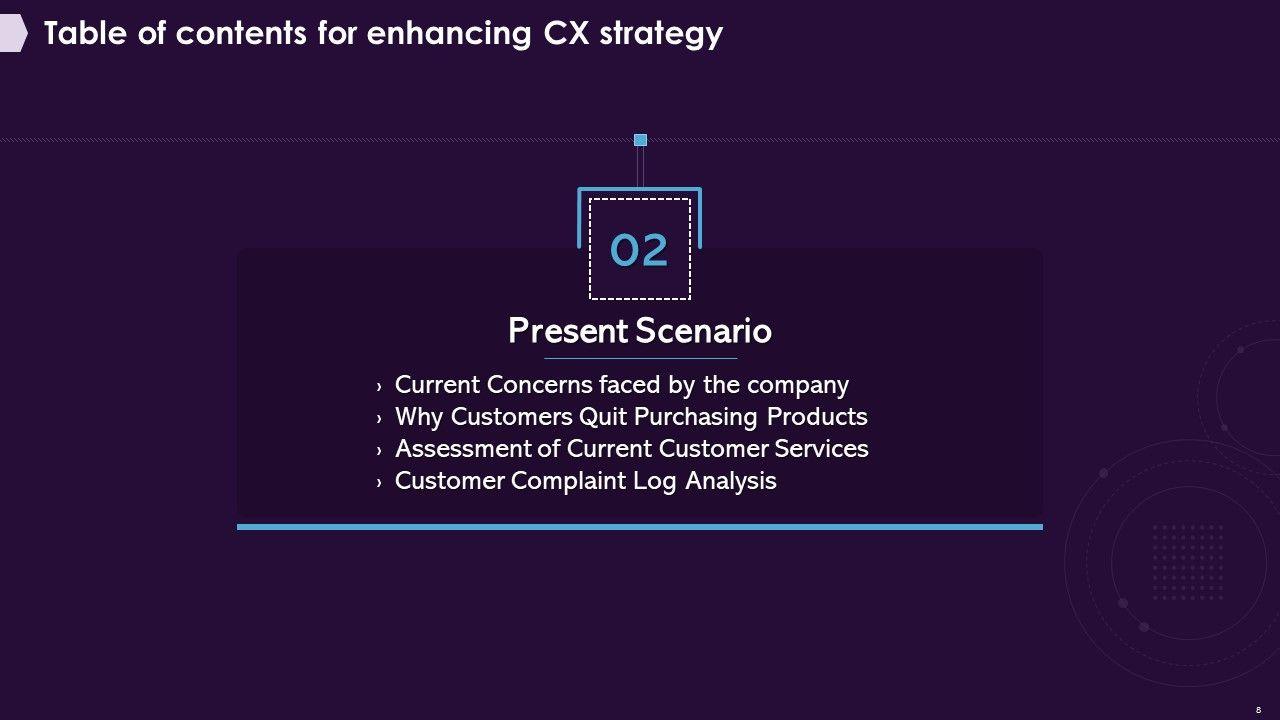 Table of contents for enhancing CX strategy

02

Present Scenario

› Current Concerns faced by the company
› Why Customers Quit Purchasing Products
› Assessment of Current Customer Services
› Customer Complaint Log Analysis

8